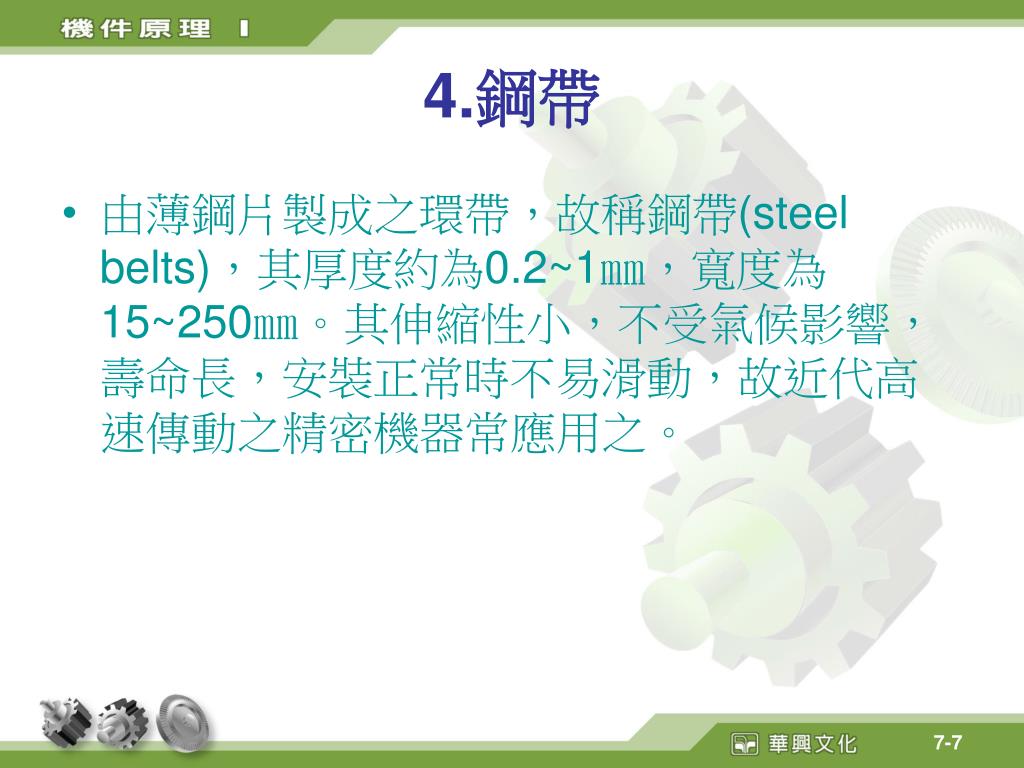 機件原理 I

4.鋼帶

• 由薄鋼片製成之環帶，故稱鋼帶(steel belts)，其厚度約為0.2~1㎜，寬度為15~250㎜。其伸縮性小，不受氣候影響，壽命長，安裝正常時不易滑動，故近代高速傳動之精密機器常應用之。

華興文化

7-7